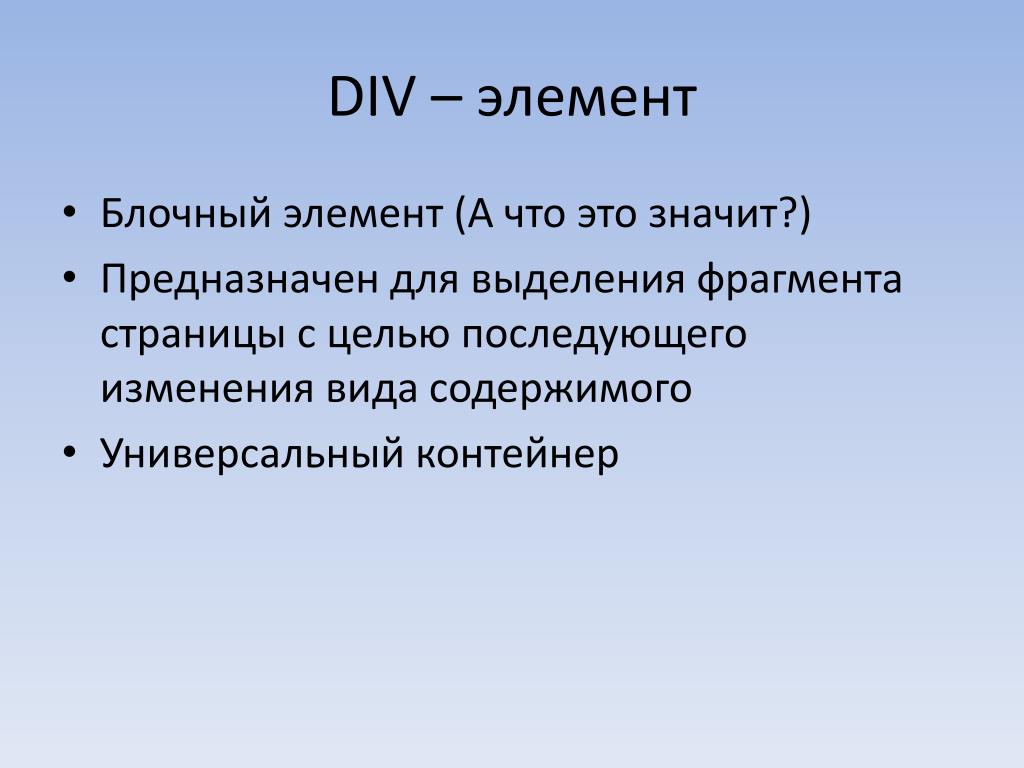 DIV – элемент

• Блочный элемент (А что это значит?)
• Предназначен для выделения фрагмента страницы с целью последующего изменения вида содержимого
• Универсальный контейнер